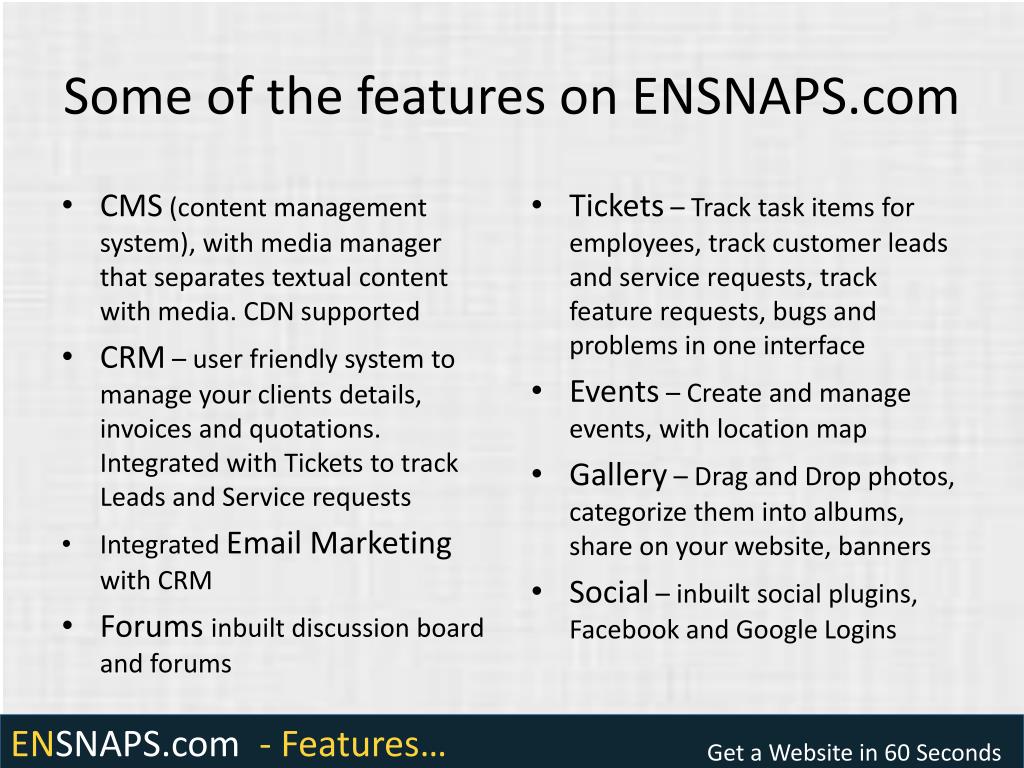 Some of the features on ENSNAPS.com

• CMS (content management system), with media manager that separates textual content with media. CDN supported
• CRM – user friendly system to manage your clients details, invoices and quotations. Integrated with Tickets to track Leads and Service requests
• Integrated Email Marketing with CRM
• Forums inbuilt discussion board and forums

• Tickets – Track task items for employees, track customer leads and service requests, track feature requests, bugs and problems in one interface
• Events – Create and manage events, with location map
• Gallery – Drag and Drop photos, categorize them into albums, share on your website, banners
• Social – inbuilt social plugins, Facebook and Google Logins

ENSNAPS.com - Features…

Get a Website in 60 Seconds